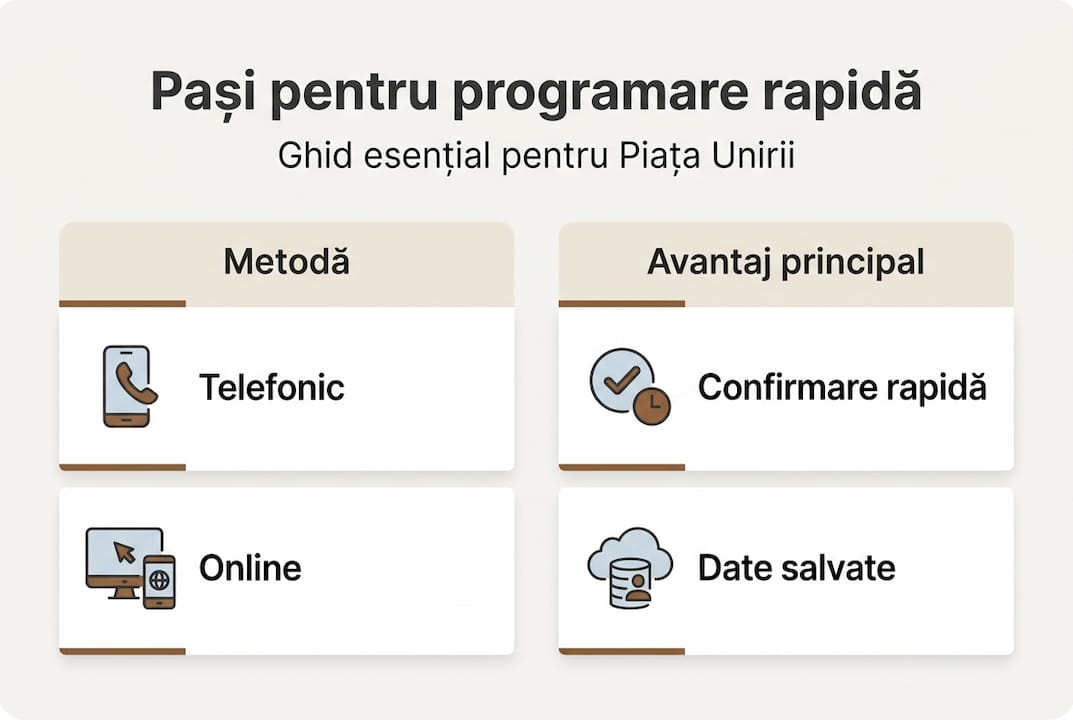 Pași pentru programare rapidă

Ghid esențial pentru Piața Unirii

| Metodă | Avantaj principal |
|---|---|
| Telefonic | Confirmare rapidă |
| Online | Date salvate |